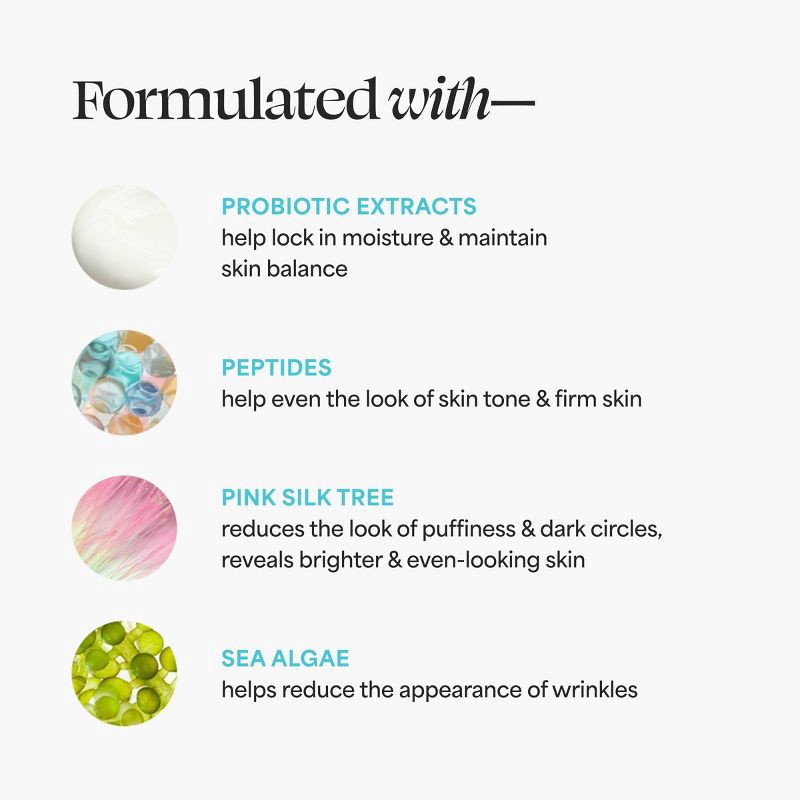 Formulated with—

PROBIOTIC EXTRACTS
help lock in moisture & maintain skin balance

PEPTIDES
help even the look of skin tone & firm skin

PINK SILK TREE
reduces the look of puffiness & dark circles, reveals brighter & even-looking skin

SEA ALGAE
helps reduce the appearance of wrinkles